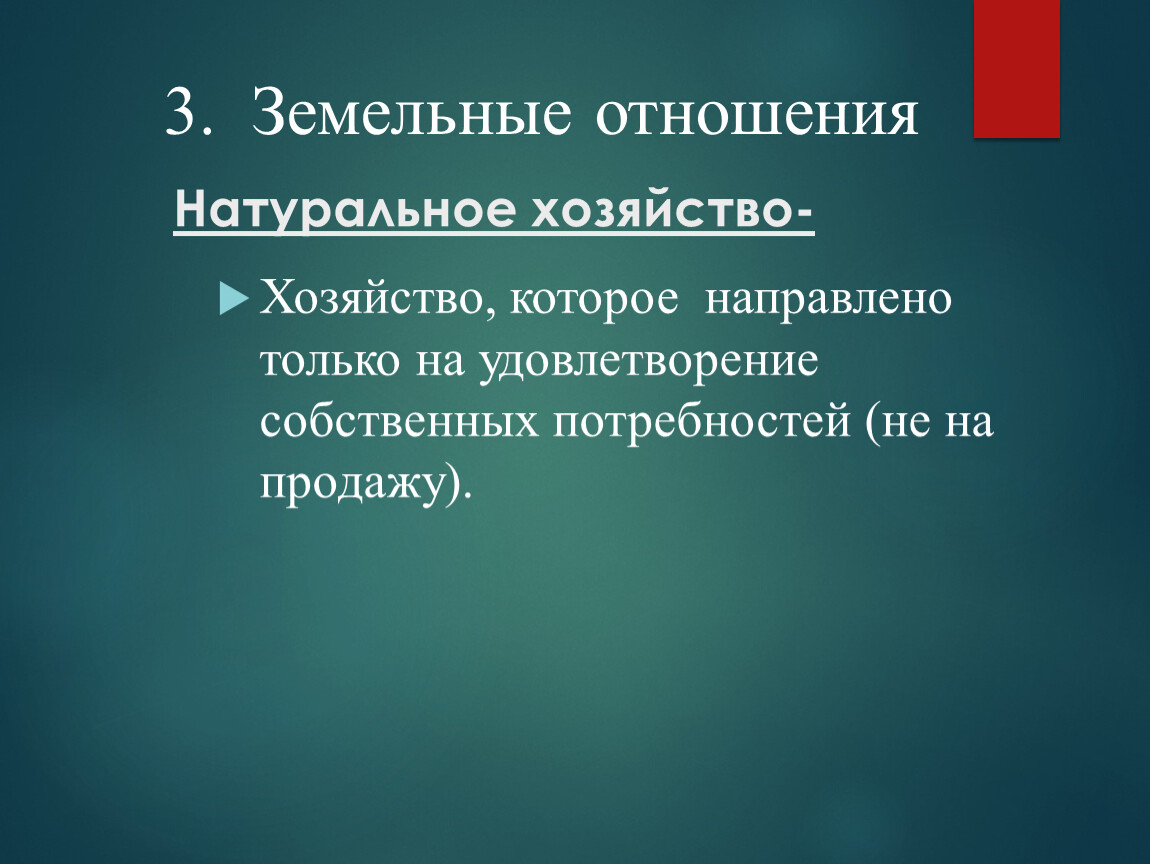 3. Земельные отношения

Натуральное хозяйство-

Хозяйство, которое направлено только на удовлетворение собственных потребностей (не на продажу).